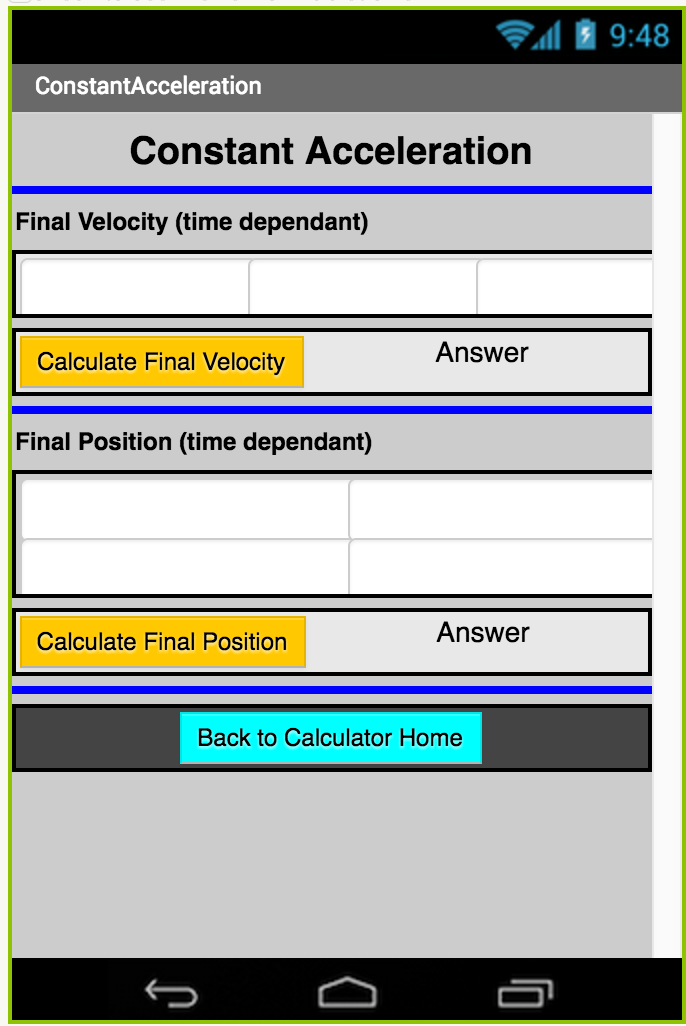 9:48

ConstantAcceleration

Constant Acceleration

Final Velocity (time dependant)

Calculate Final Velocity

Answer

Final Position (time dependant)

Calculate Final Position

Answer

Back to Calculator Home